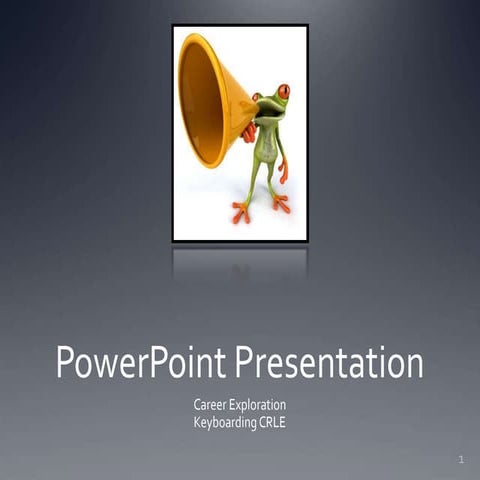 PowerPoint Presentation

Career Exploration
Keyboarding CRLE

1